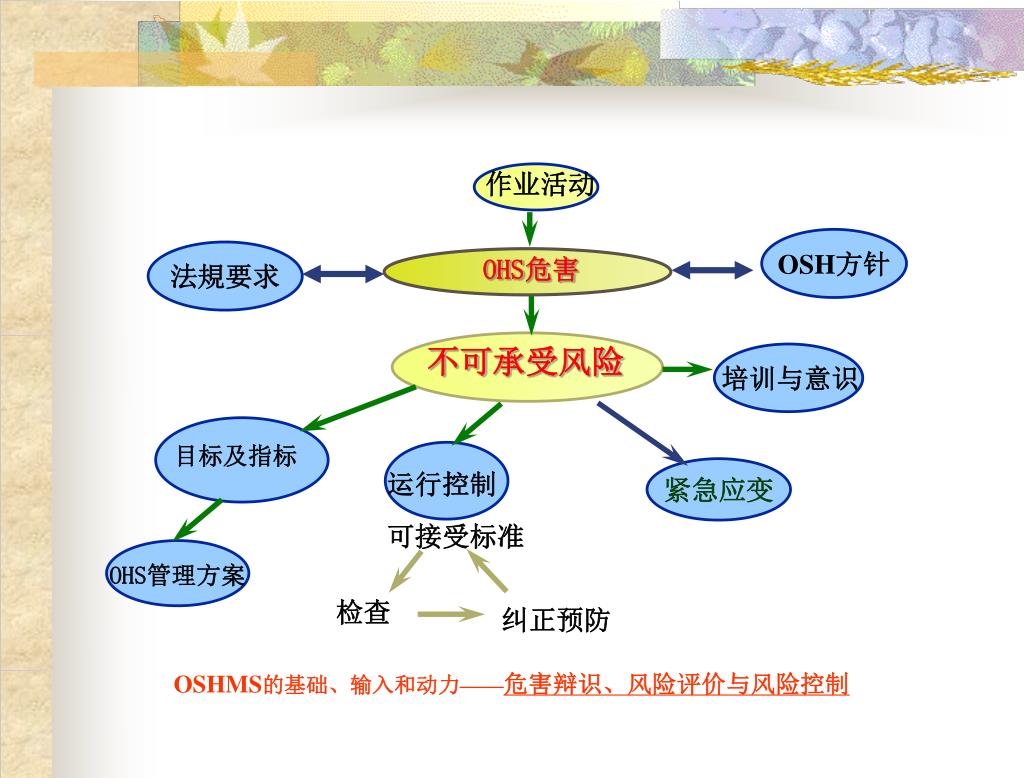 作业活动

法规要求

OHS危害

OSH方针

不可承受风险

培训与意识

目标及指标

运行控制

紧急应变

可接受标准

OHS管理方案

检查

纠正预防

OSHMS的基础、输入和动力——危害辩识、风险评价与风险控制